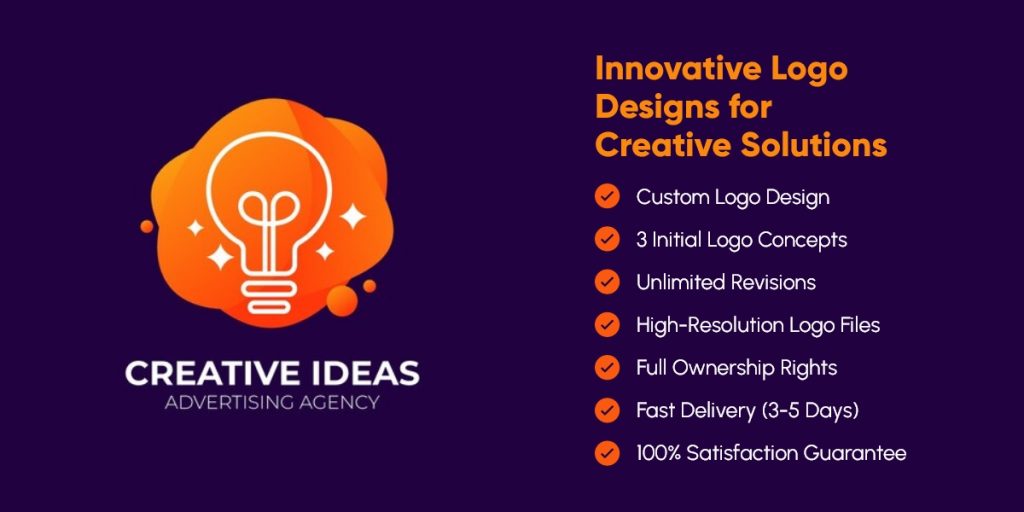 CREATIVE IDEAS
ADVERTISING AGENCY

Innovative Logo Designs for Creative Solutions

Custom Logo Design
3 Initial Logo Concepts
Unlimited Revisions
High-Resolution Logo Files
Full Ownership Rights
Fast Delivery (3-5 Days)
100% Satisfaction Guarantee